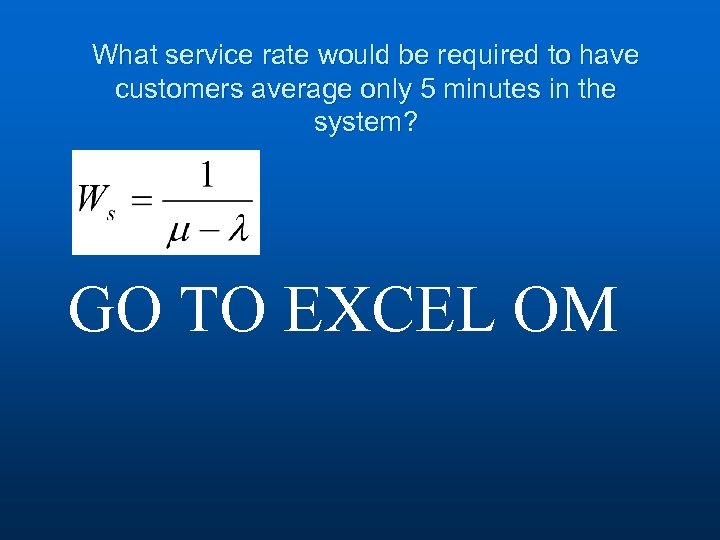 What service rate would be required to have customers average only 5 minutes in the system?

$W_s = \frac{1}{\mu - \lambda}$

GO TO EXCEL OM